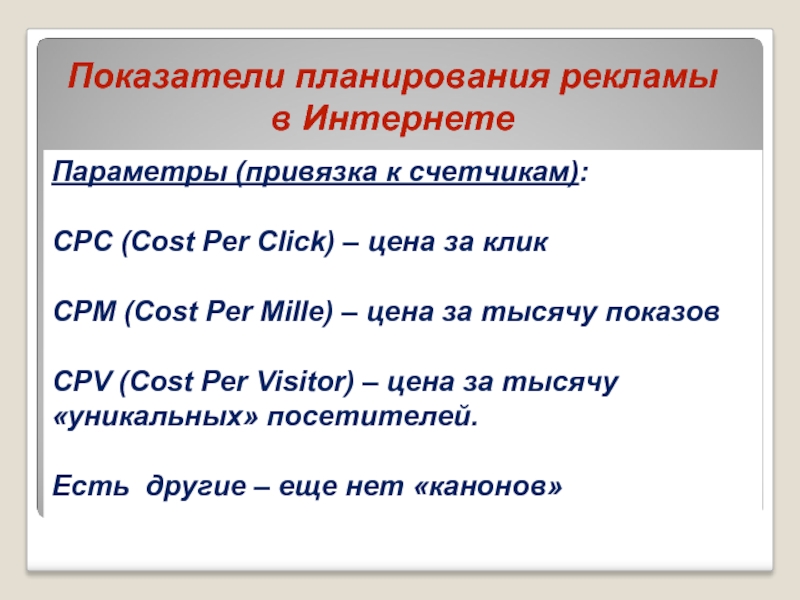 Показатели планирования рекламы в Интернете

Параметры (привязка к счетчикам):

CPC (Cost Per Click) – цена за клик

CPM (Cost Per Mille) – цена за тысячу показов

CPV (Cost Per Visitor) – цена за тысячу «уникальных» посетителей.

Есть другие – еще нет «канонов»